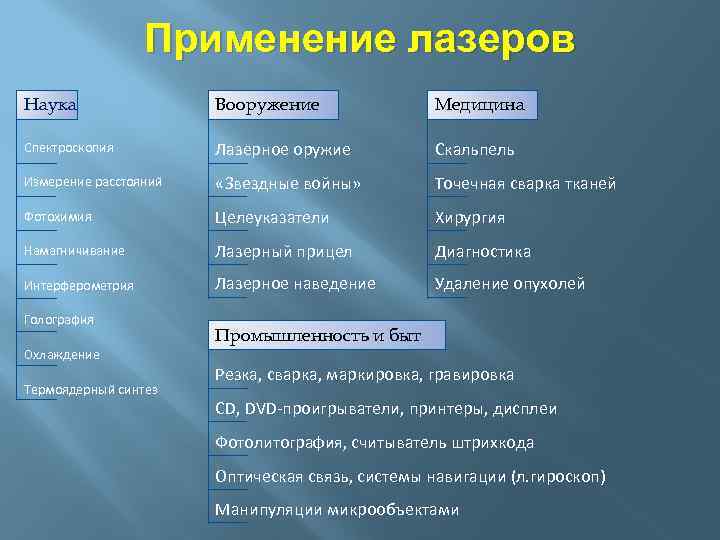 Применение лазеров

Наука

Спектроскопия

Измерение расстояний

Фотохимия

Намагничивание

Интерферометрия

Голография

Охлаждение

Термоядерный синтез

Вооружение

Лазерное оружие

«Звездные войны»

Целеуказатели

Лазерный прицел

Лазерное наведение

Медицина

Скальпель

Точечная сварка тканей

Хирургия

Диагностика

Удаление опухолей

Промышленность и быт

Резка, сварка, маркировка, гравировка

CD, DVD-проигрыватели, принтеры, дисплеи

Фотолитография, считыватель штрихкода

Оптическая связь, системы навигации (л.гироскоп)

Манипуляции микрообъектами